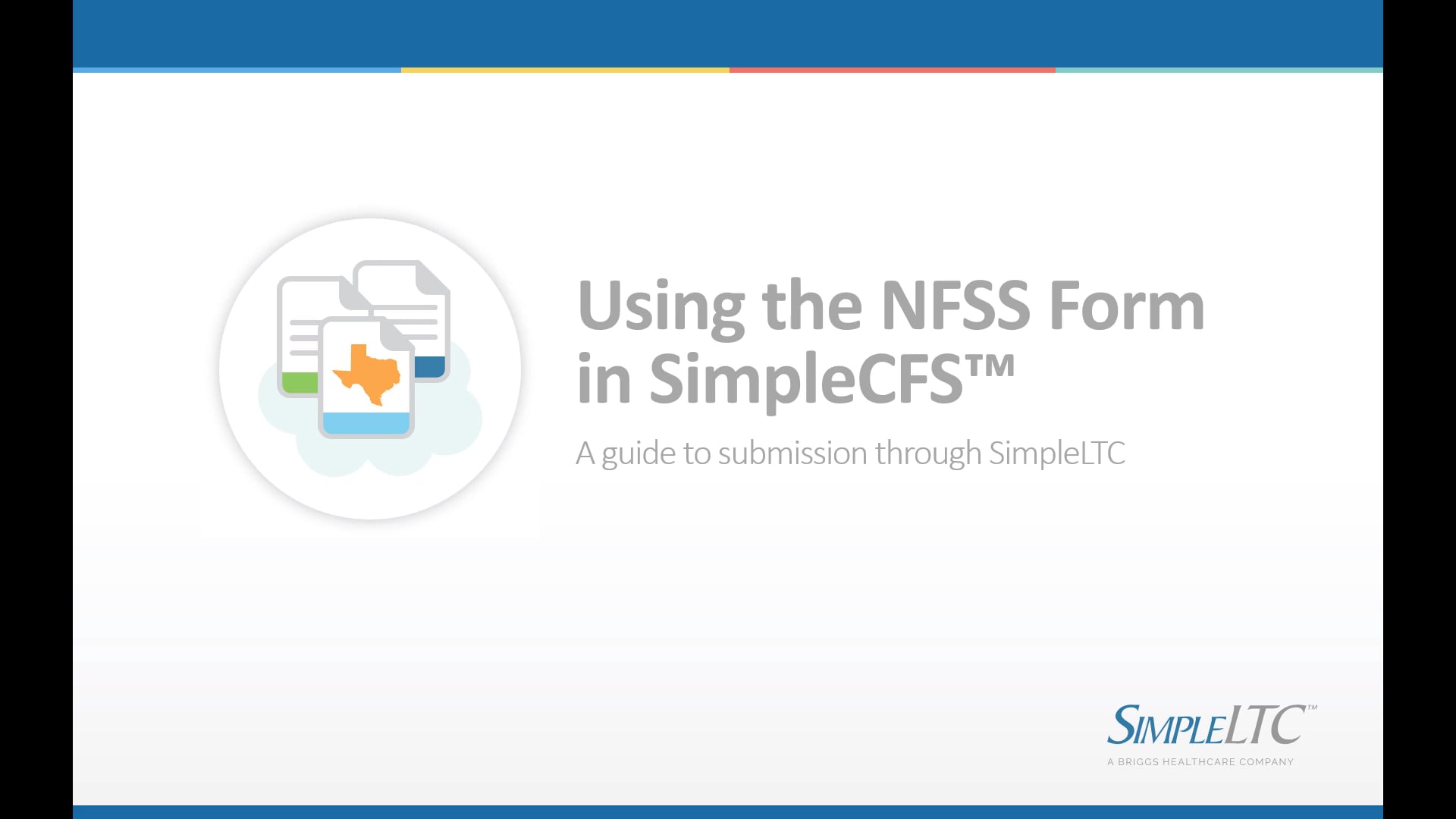 Using the NFSS Form in SimpleCFS™

A guide to submission through SimpleLTC

SIMPLELTC™
A BRIGGS HEALTHCARE COMPANY